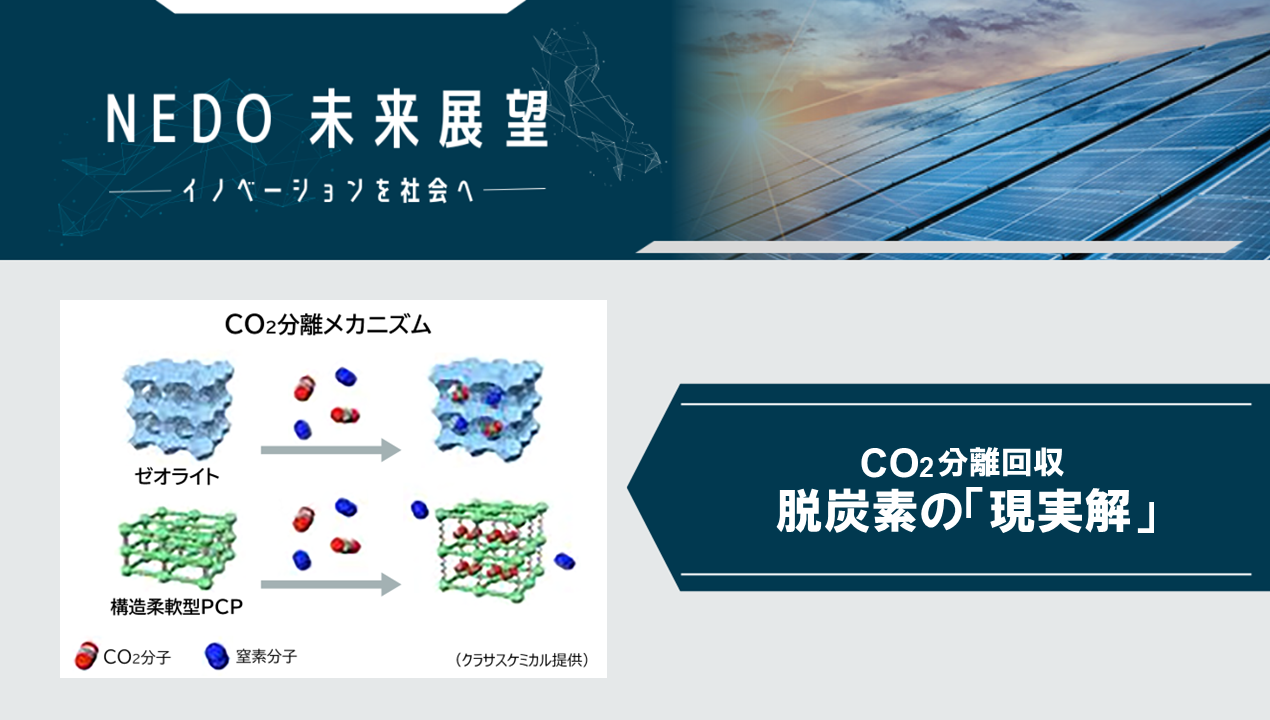 NEDO 未来展望

イノベーションを社会へ

$CO_2$分離メカニズム

ゼオライト

構造柔軟型PCP

$CO_2$分子

窒素分子

(クラサスケミカル提供)

$CO_2$分離回収
脱炭素の「現実解」